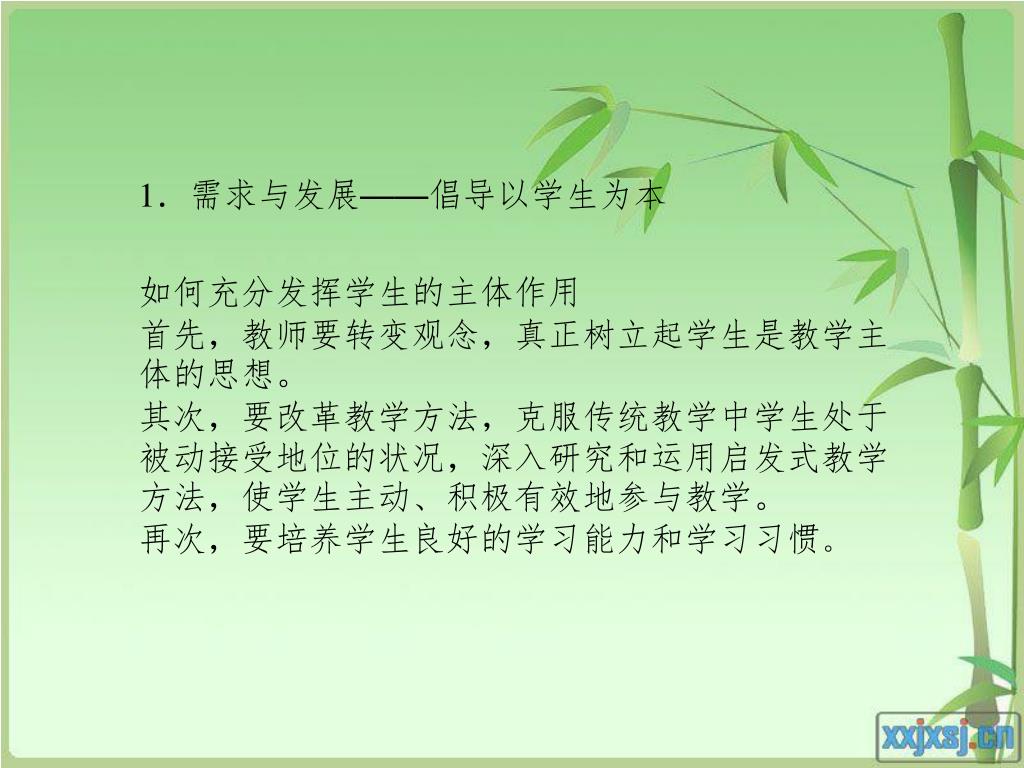 1．需求与发展——倡导以学生为本

如何充分发挥学生的主体作用
首先，教师要转变观念，真正树立起学生是教学主体的思想。
其次，要改革教学方法，克服传统教学中学生处于被动接受地位的状况，深入研究和运用启发式教学方法，使学生主动、积极有效地参与教学。
再次，要培养学生良好的学习能力和学习习惯。

xxjxsj.cn